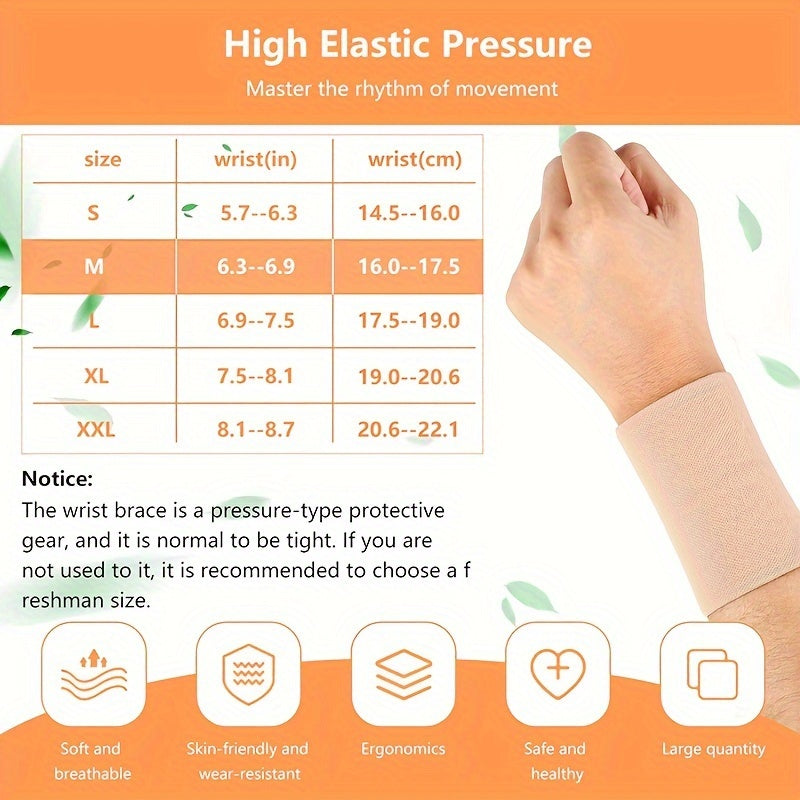 High Elastic Pressure

Master the rhythm of movement

| size | wrist(in) | wrist(cm) |
|---|---|---|
| S | 5.7--6.3 | 14.5--16.0 |
| M | 6.3--6.9 | 16.0--17.5 |
| L | 6.9--7.5 | 17.5--19.0 |
| XL | 7.5--8.1 | 19.0--20.6 |
| XXL | 8.1--8.7 | 20.6--22.1 |

Notice:
The wrist brace is a pressure-type protective gear, and it is normal to be tight. If you are not used to it, it is recommended to choose a f reshman size.

Soft and breathable

Skin-friendly and wear-resistant

Ergonomics

Safe and healthy

Large quantity